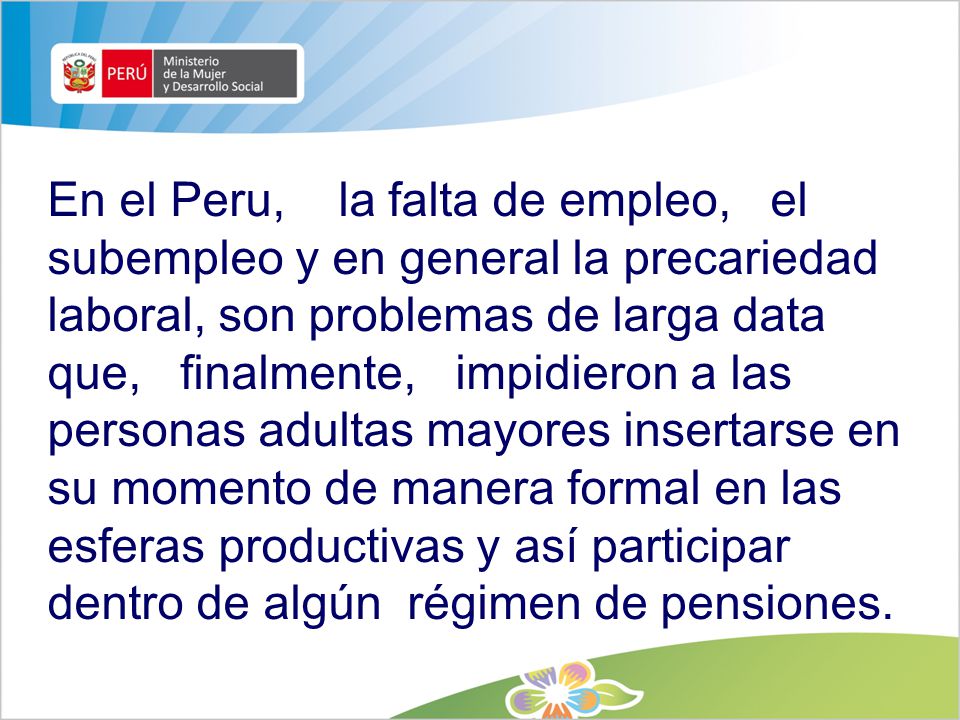 PERÚ Ministerio de la Mujer y Desarrollo Social

En el Peru, la falta de empleo, el subempleo y en general la precariedad laboral, son problemas de larga data que, finalmente, impidieron a las personas adultas mayores insertarse en su momento de manera formal en las esferas productivas y así participar dentro de algún régimen de pensiones.